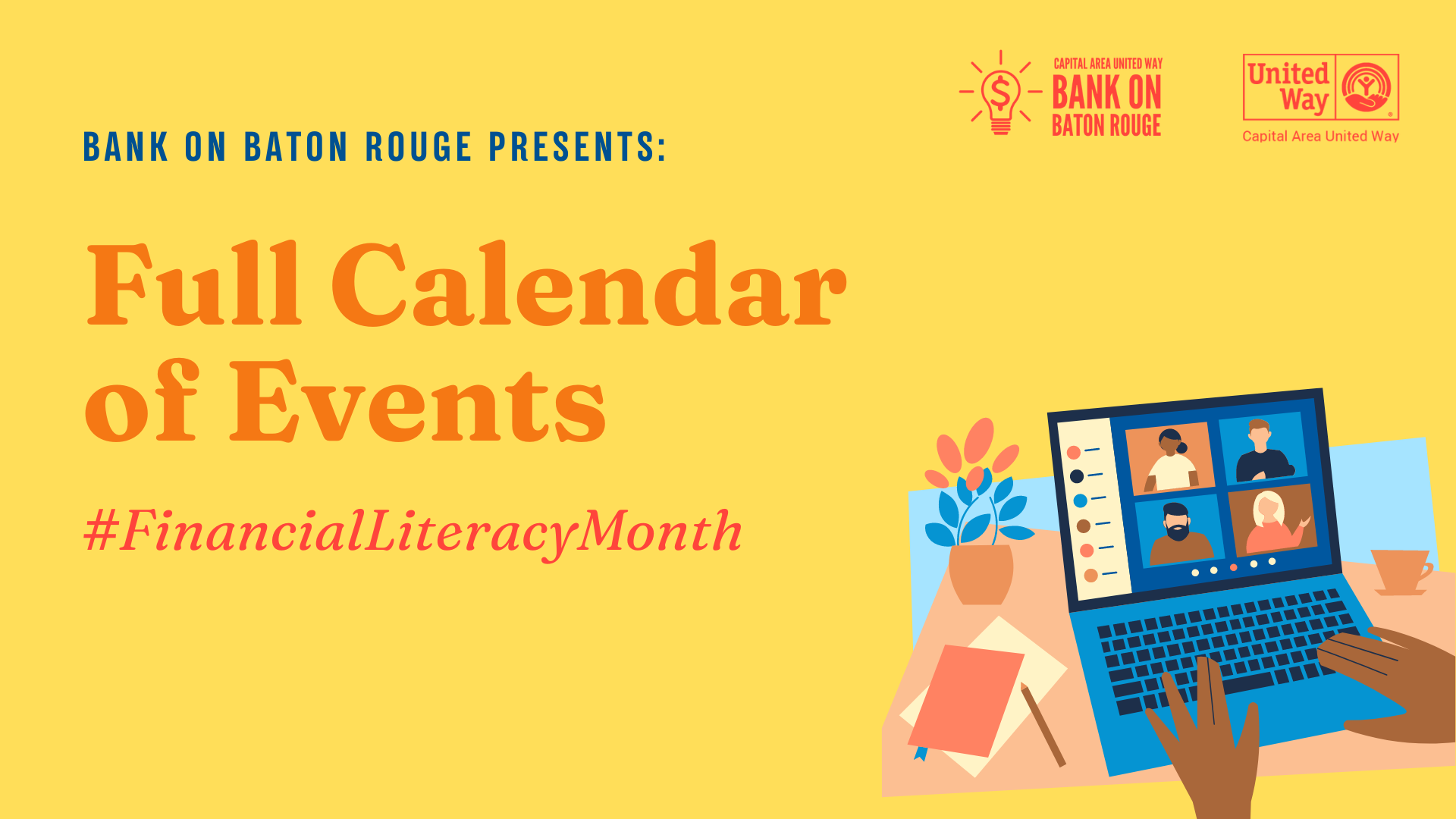 CAPITAL AREA UNITED WAY
BANK ON
BATON ROUGE

United Way
Capital Area United Way

BANK ON BATON ROUGE PRESENTS:

Full Calendar of Events

#FinancialLiteracyMonth